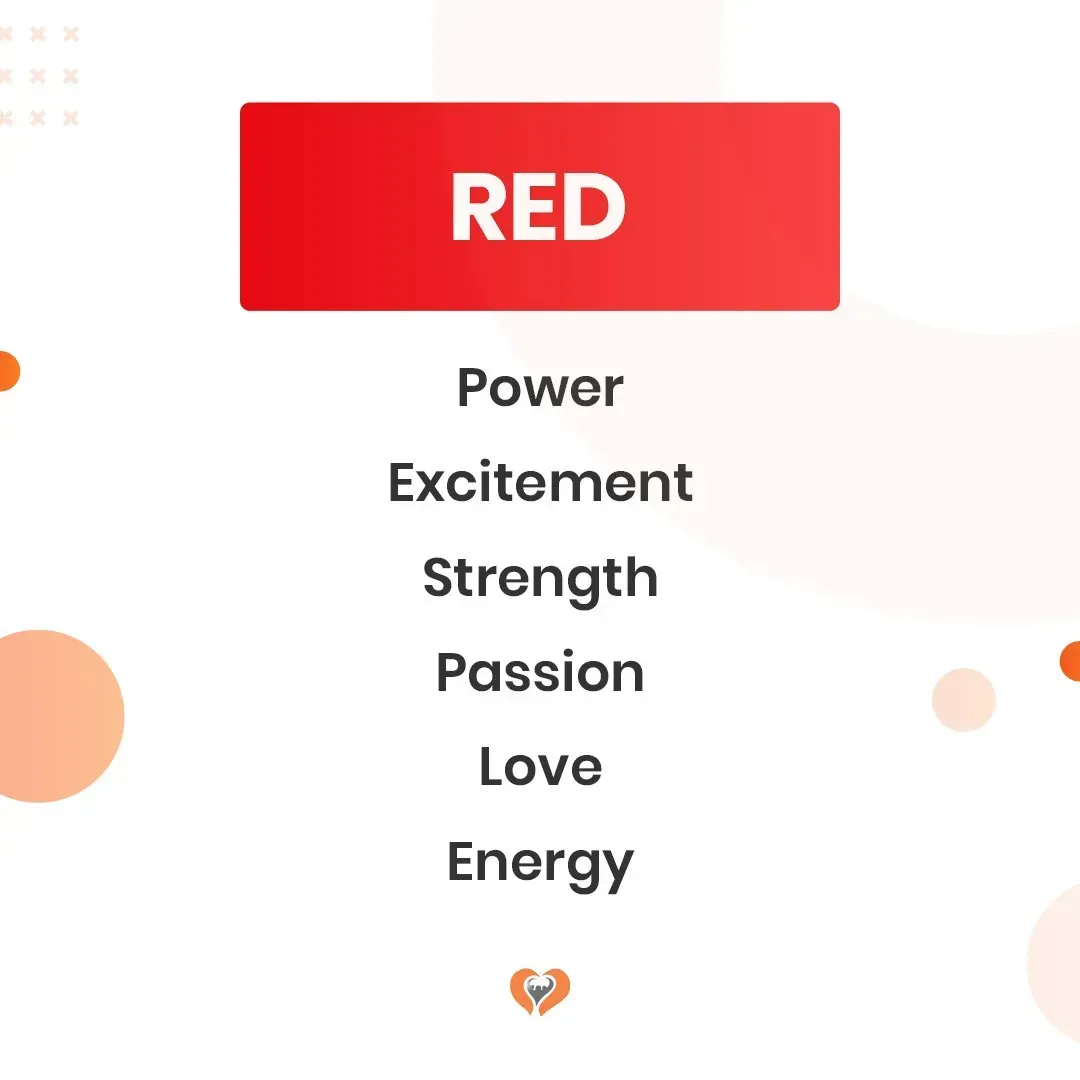 RED

Power

Excitement

Strength

Passion

Love

Energy